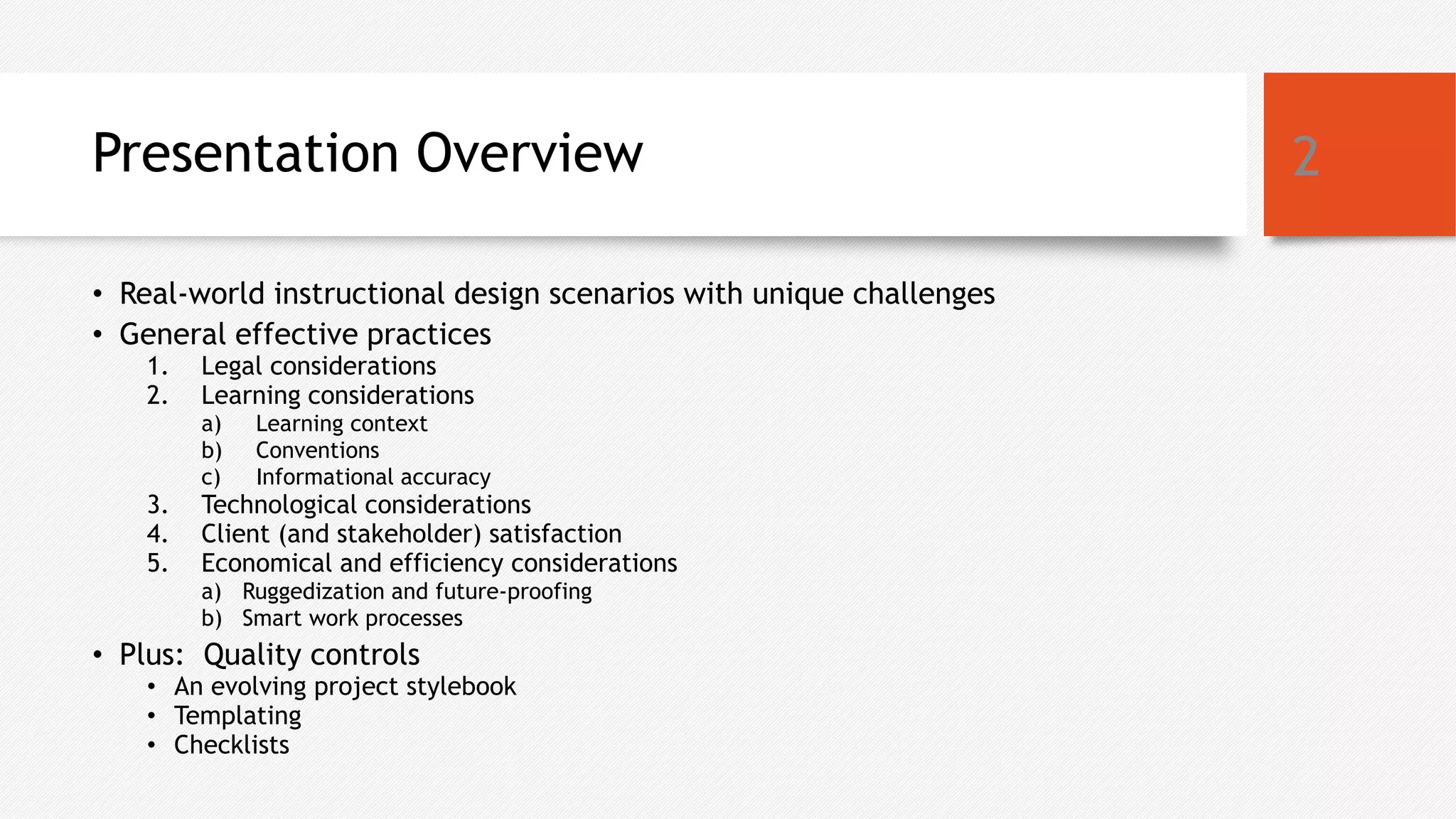 Presentation Overview

2

• Real-world instructional design scenarios with unique challenges
• General effective practices
1. Legal considerations
2. Learning considerations
a) Learning context
b) Conventions
c) Informational accuracy
3. Technological considerations
4. Client (and stakeholder) satisfaction
5. Economical and efficiency considerations
a) Ruggedization and future-proofing
b) Smart work processes
• Plus: Quality controls
• An evolving project stylebook
• Templating
• Checklists